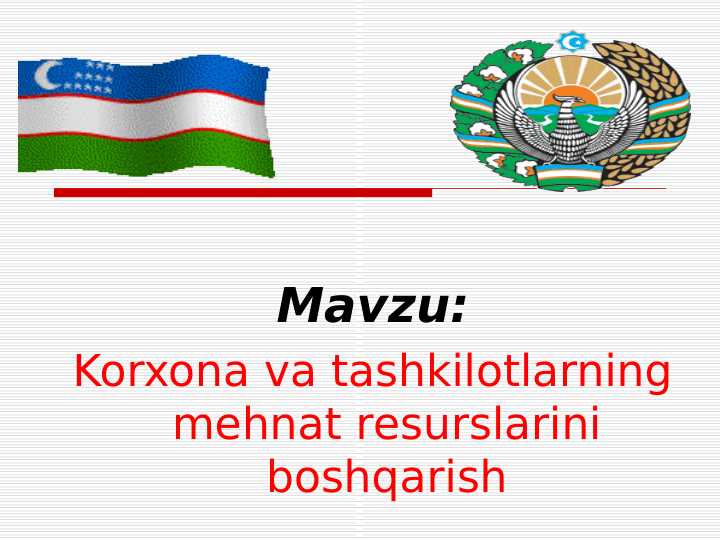 Mavzu:

Korxona va tashkilotlarning mehnat resurslarini boshqarish